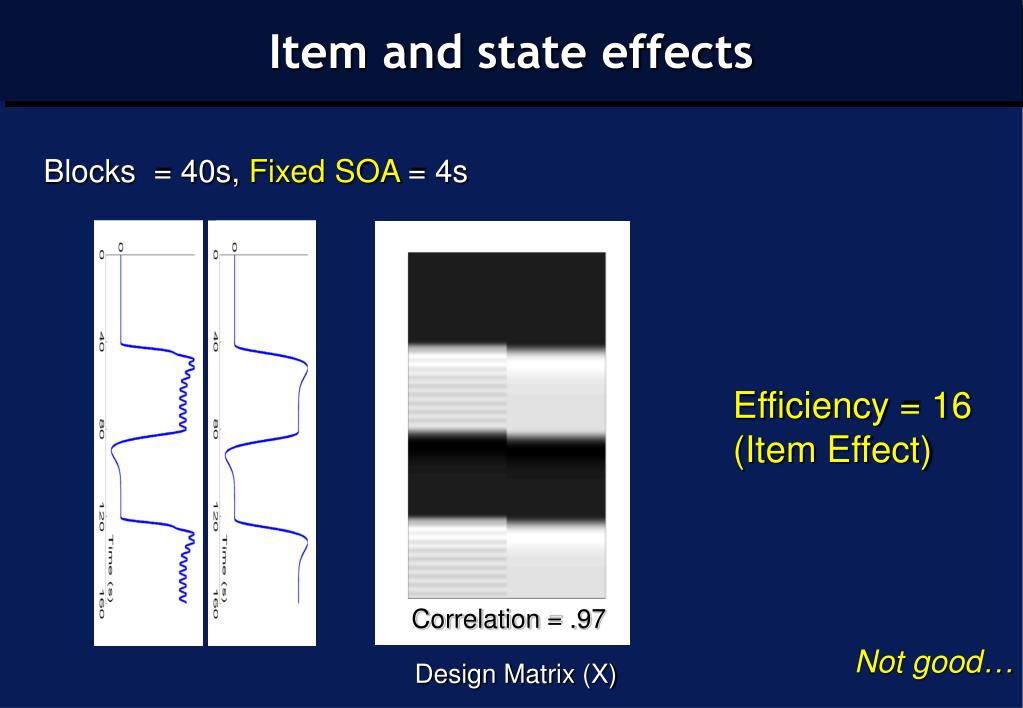 Item and state effects

Blocks = 40s, Fixed SOA = 4s

0
0
40
80
120
Time (s)
160

0
0
40
80
120
Time (s)
160

Correlation = .97

Design Matrix (X)

Efficiency = 16
(Item Effect)

Not good…